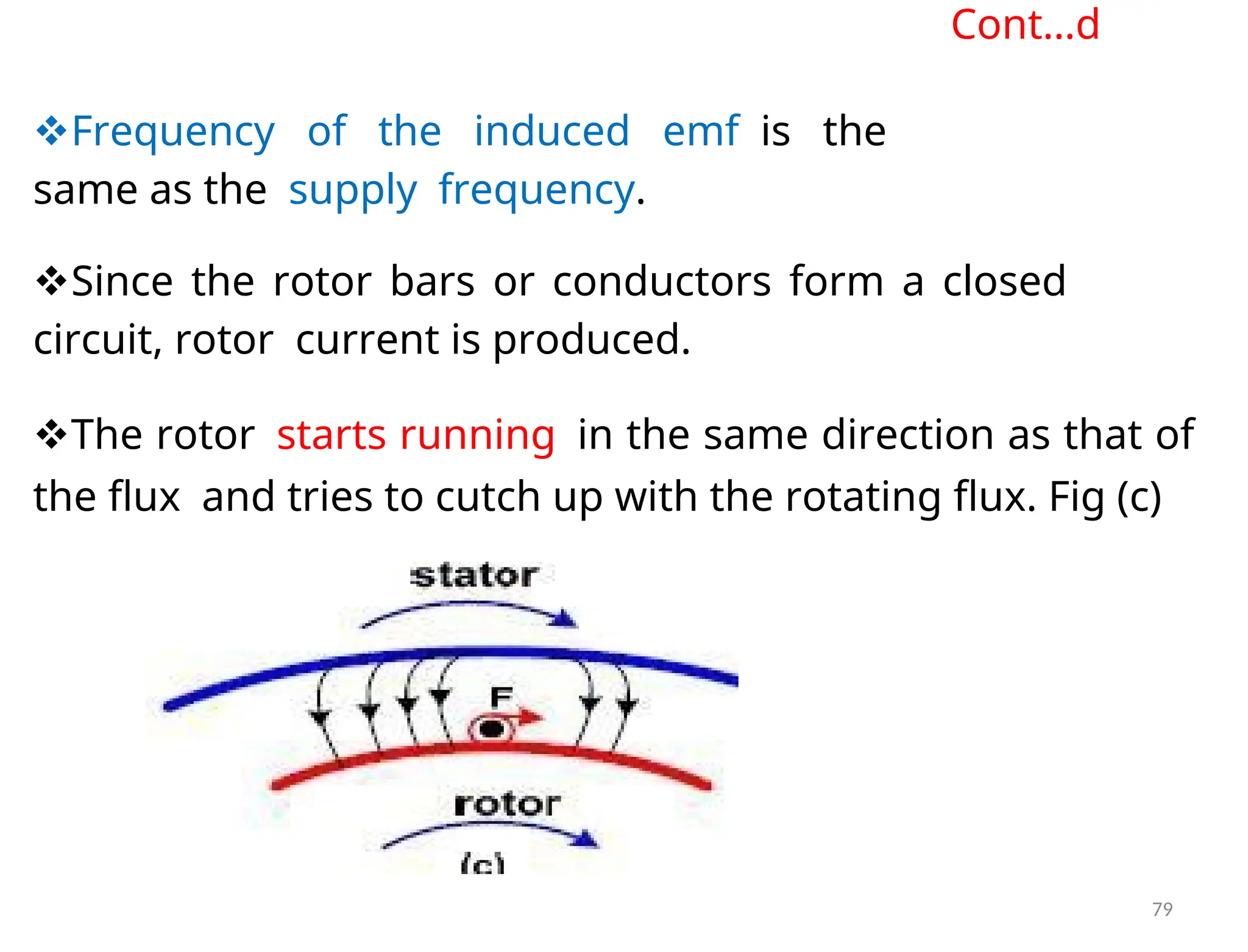 Cont…d

❖Frequency of the induced emf is the same as the supply frequency.

❖Since the rotor bars or conductors form a closed circuit, rotor current is produced.

❖The rotor starts running in the same direction as that of the flux and tries to cutch up with the rotating flux. Fig (c)

stator

F

rotor

(c)

79